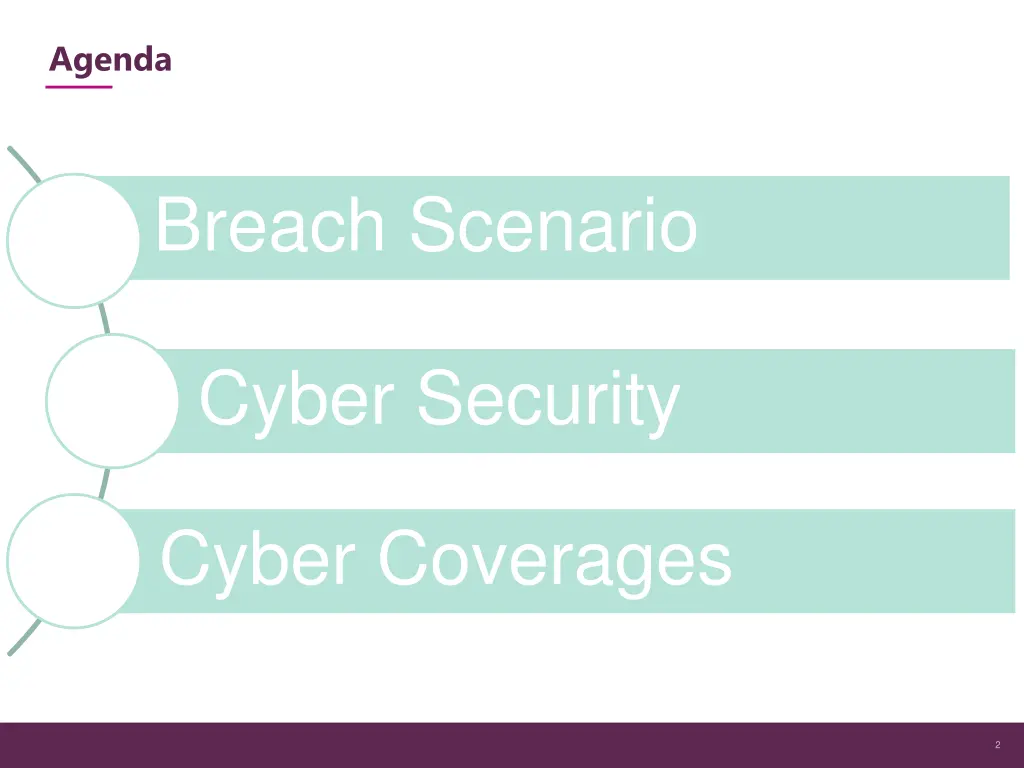 Agenda

Breach Scenario

Cyber Security

Cyber Coverages

2